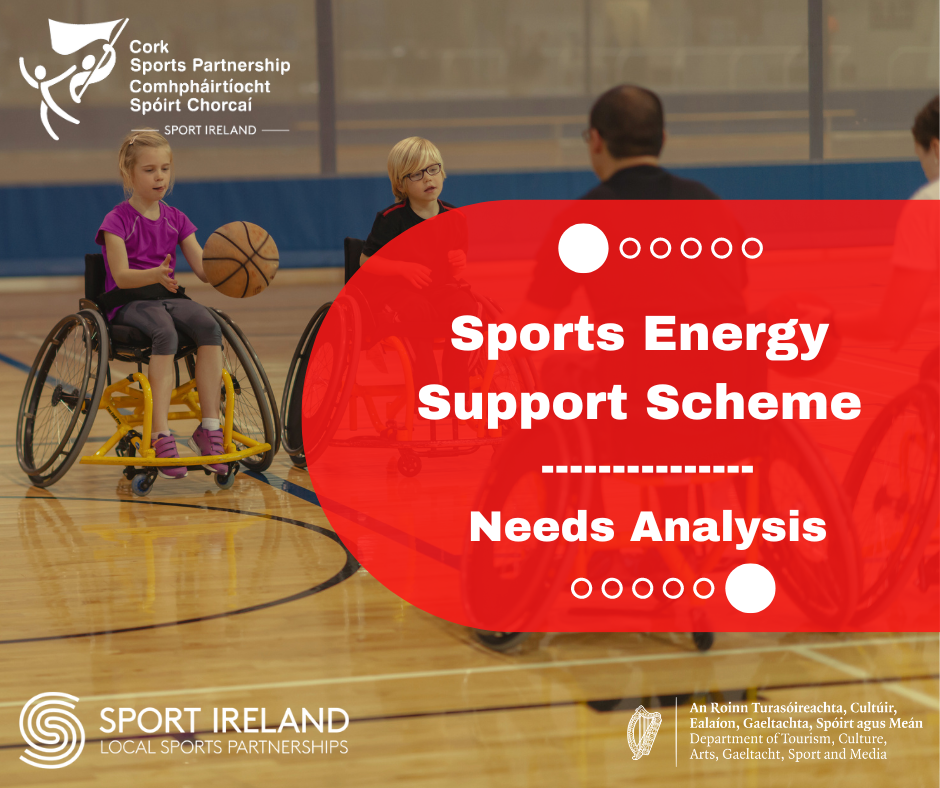 Cork Sports Partnership
Comhpháirtíocht Spóirt Chorcaí
SPORT IRELAND

Sports Energy Support Scheme
---------------
Needs Analysis

SPORT IRELAND
LOCAL SPORTS PARTNERSHIPS

An Roinn Turasóireachta, Cultúir, Ealaíon, Gaeltachta, Spóirt agus Meán
Department of Tourism, Culture, Arts, Gaeltacht, Sport and Media